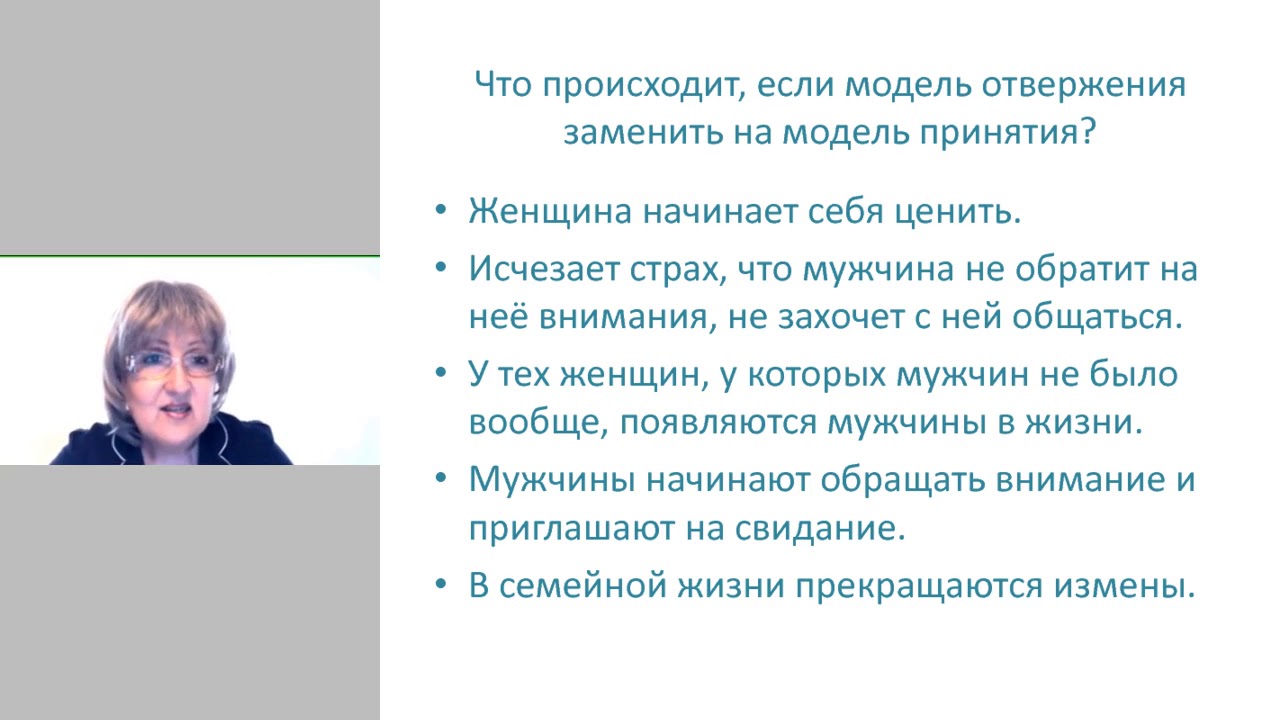 Что происходит, если модель отвержения заменить на модель принятия?

• Женщина начинает себя ценить.
• Исчезает страх, что мужчина не обратит на неё внимания, не захочет с ней общаться.
• У тех женщин, у которых мужчин не было вообще, появляются мужчины в жизни.
• Мужчины начинают обращать внимание и приглашают на свидание.
• В семейной жизни прекращаются измены.